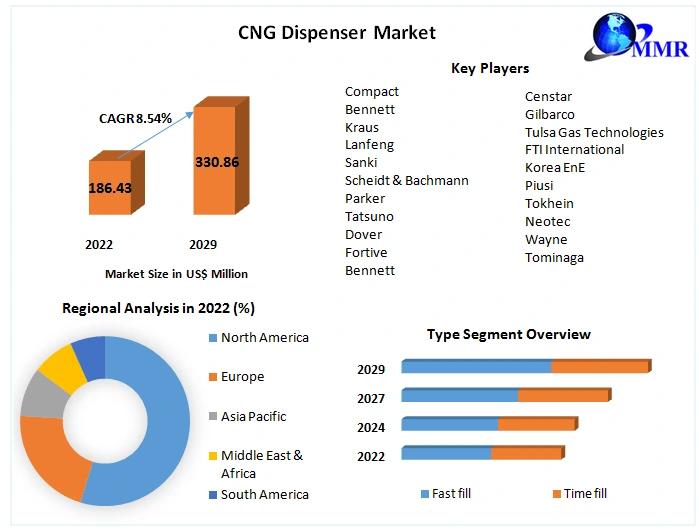 CNG Dispenser Market

MMR

CAGR 8.54%

186.43

330.86

2022

2029

Market Size in US$ Million

Key Players

Compact
Bennett
Kraus
Lanfeng
Sanki
Scheidt & Bachmann
Parker
Tatsuno
Dover
Fortive
Bennett

Censtar
Gilbarco
Tulsa Gas Technologies
FTI International
Korea EnE
Piusi
Tokhein
Neotec
Wayne
Tominaga

Regional Analysis in 2022 (%)

North America
Europe
Asia Pacific
Middle East & Africa
South America

Type Segment Overview

2029
2027
2024
2022

Fast fill
Time fill